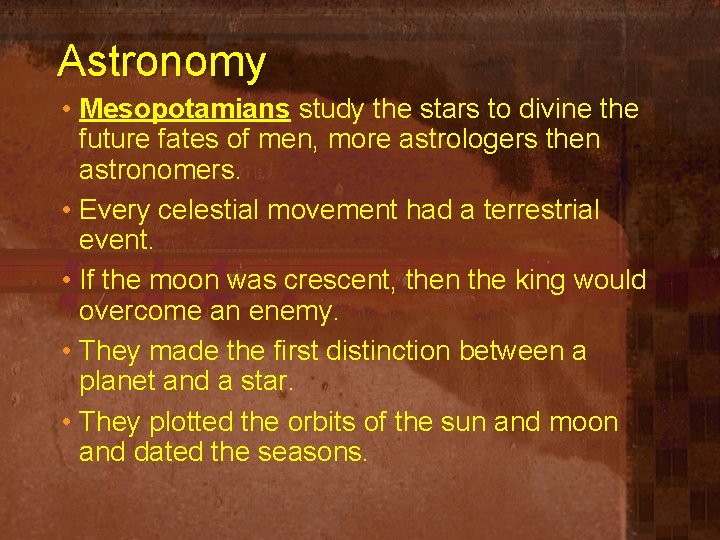 Astronomy

• Mesopotamians study the stars to divine the future fates of men, more astrologers then astronomers.
• Every celestial movement had a terrestrial event.
• If the moon was crescent, then the king would overcome an enemy.
• They made the first distinction between a planet and a star.
• They plotted the orbits of the sun and moon and dated the seasons.